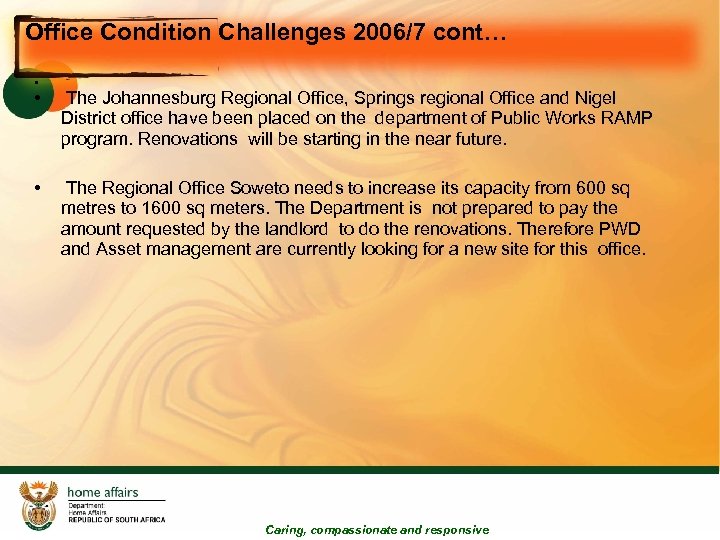 Office Condition Challenges 2006/7 cont…

•

• The Johannesburg Regional Office, Springs regional Office and Nigel District office have been placed on the department of Public Works RAMP program. Renovations will be starting in the near future.

• The Regional Office Soweto needs to increase its capacity from 600 sq metres to 1600 sq meters. The Department is not prepared to pay the amount requested by the landlord to do the renovations. Therefore PWD and Asset management are currently looking for a new site for this office.

home affairs
Department:
Home Affairs
REPUBLIC OF SOUTH AFRICA

Caring, compassionate and responsive